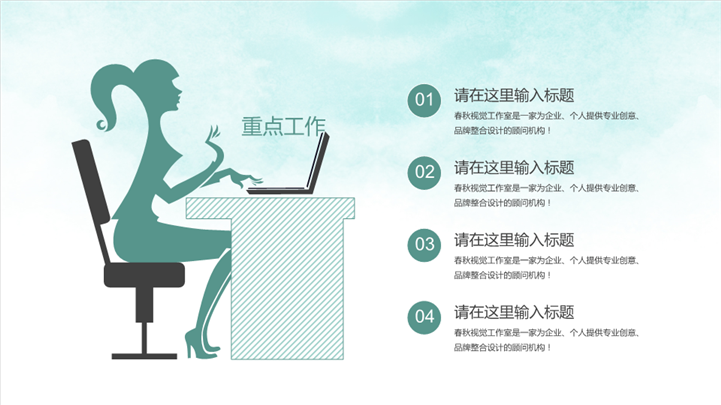 重点工作

01 请在这里输入标题

春秋视觉工作室是一家为企业、个人提供专业创意、品牌整合设计的顾问机构！

02 请在这里输入标题

春秋视觉工作室是一家为企业、个人提供专业创意、品牌整合设计的顾问机构！

03 请在这里输入标题

春秋视觉工作室是一家为企业、个人提供专业创意、品牌整合设计的顾问机构！

04 请在这里输入标题

春秋视觉工作室是一家为企业、个人提供专业创意、品牌整合设计的顾问机构！